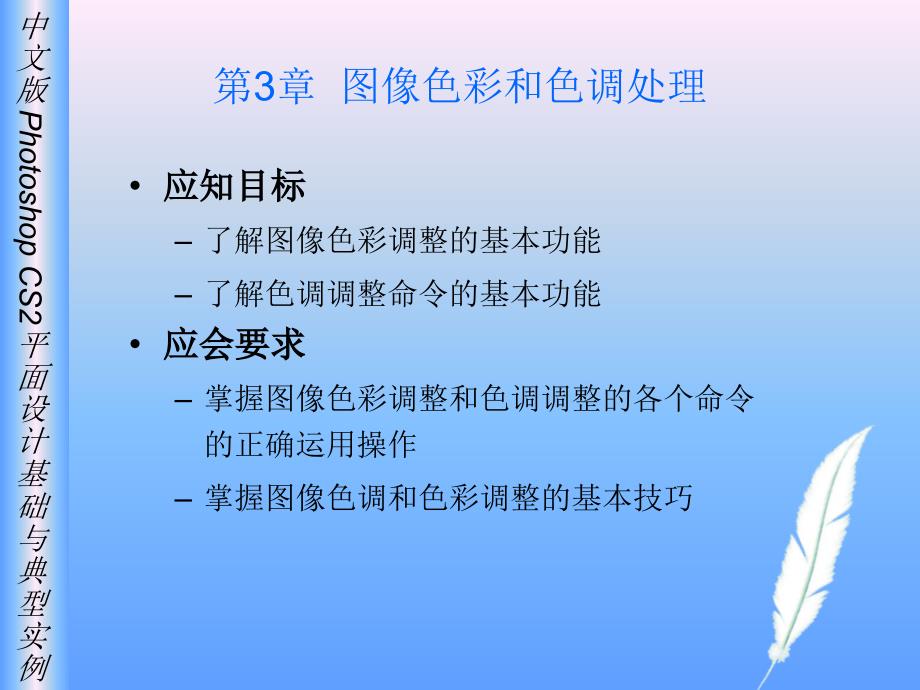 中文版Photoshop CS2平面设计基础与典型实例

第3章 图像色彩和色调处理

• 应知目标
– 了解图像色彩调整的基本功能
– 了解色调调整命令的基本功能
• 应会要求
– 掌握图像色彩调整和色调调整的各个命令的正确运用操作
– 掌握图像色调和色彩调整的基本技巧